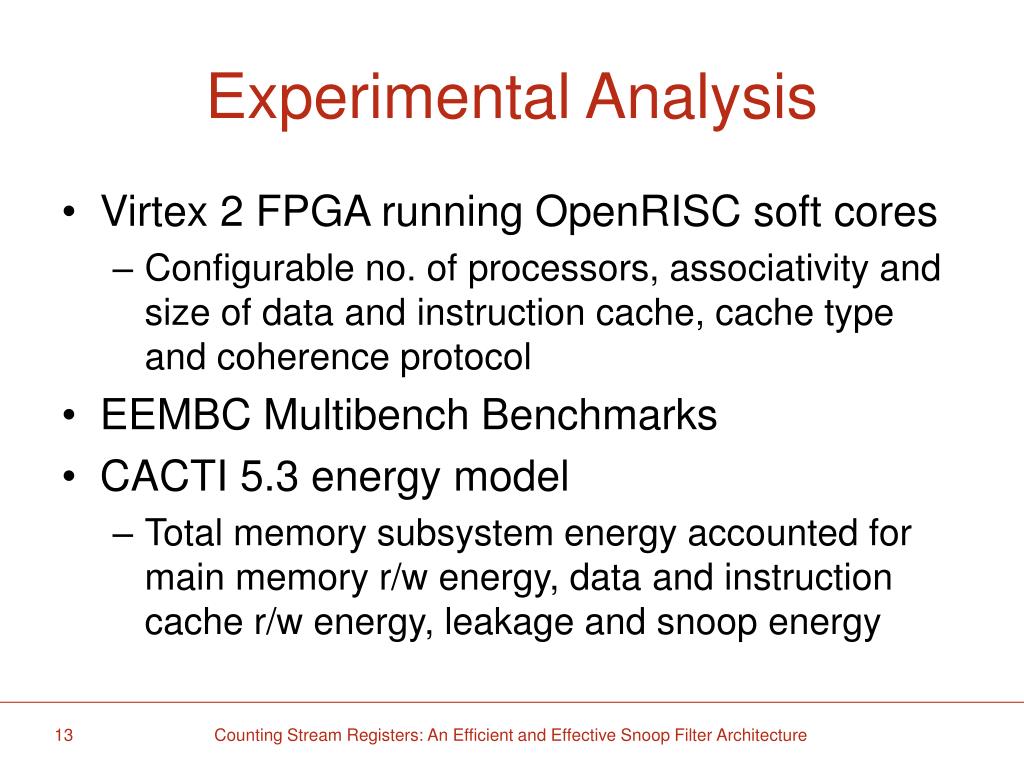 Experimental Analysis

• Virtex 2 FPGA running OpenRISC soft cores
– Configurable no. of processors, associativity and size of data and instruction cache, cache type and coherence protocol
• EEMBC Multibench Benchmarks
• CACTI 5.3 energy model
– Total memory subsystem energy accounted for main memory r/w energy, data and instruction cache r/w energy, leakage and snoop energy

13

Counting Stream Registers: An Efficient and Effective Snoop Filter Architecture